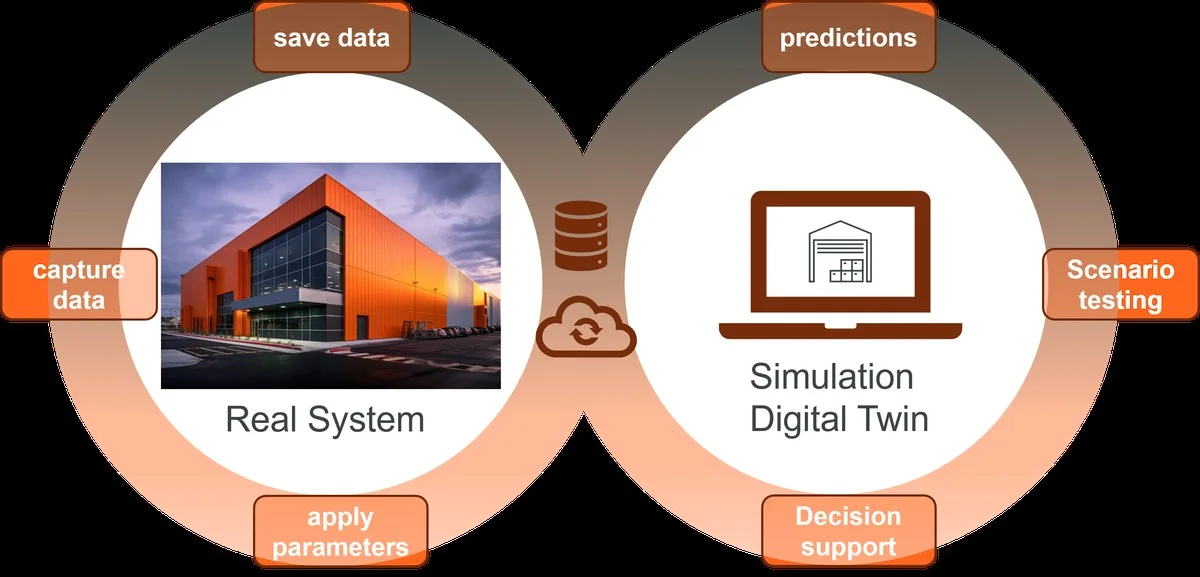 save data

predictions

capture data

Scenario testing

Real System

Simulation Digital Twin

apply parameters

Decision support